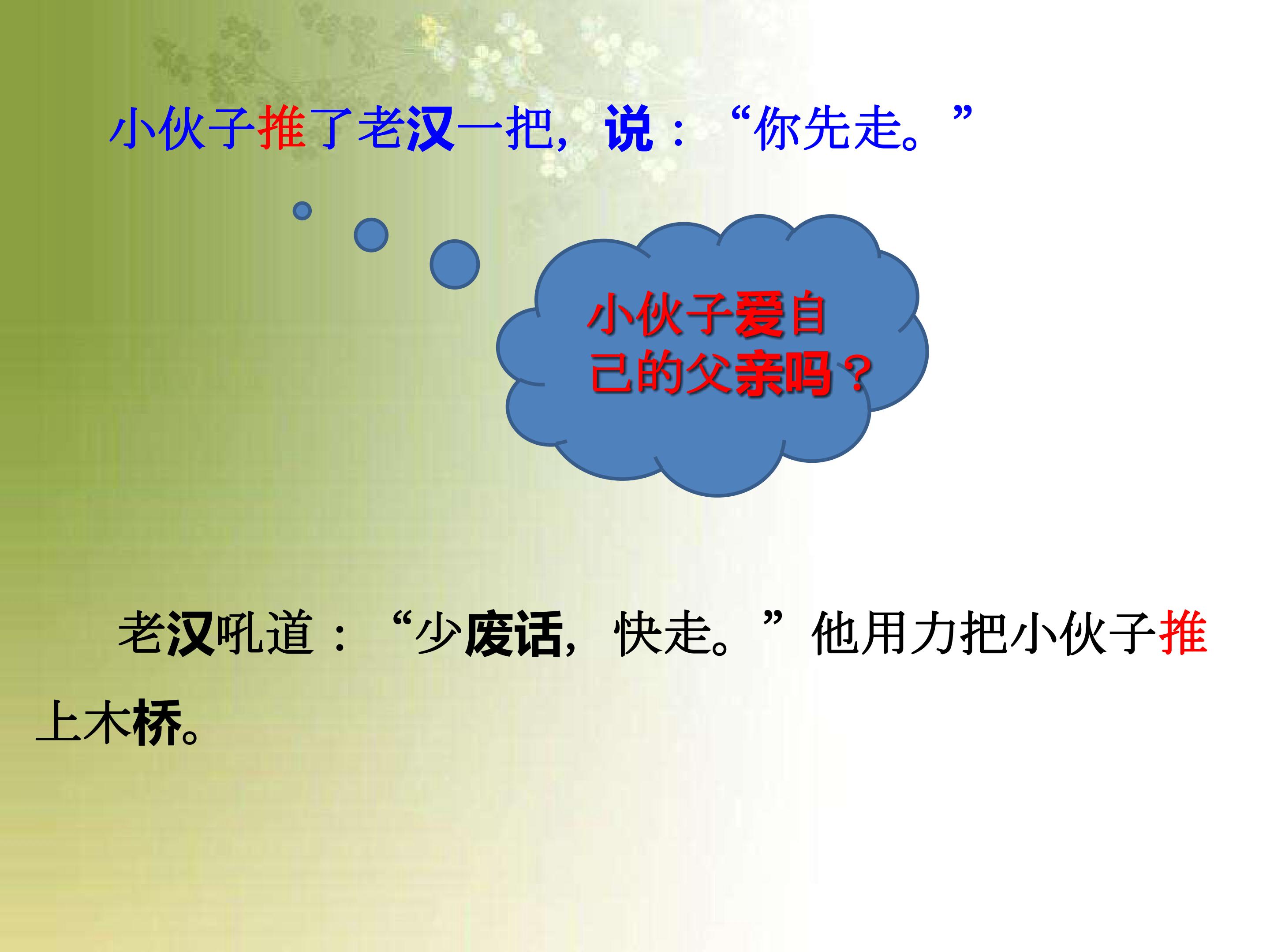 小伙子推了老汉一把，说：“你先走。”

小伙子爱自己的父亲吗？

老汉吼道：“少废话，快走。”他用力把小伙子推上木桥。